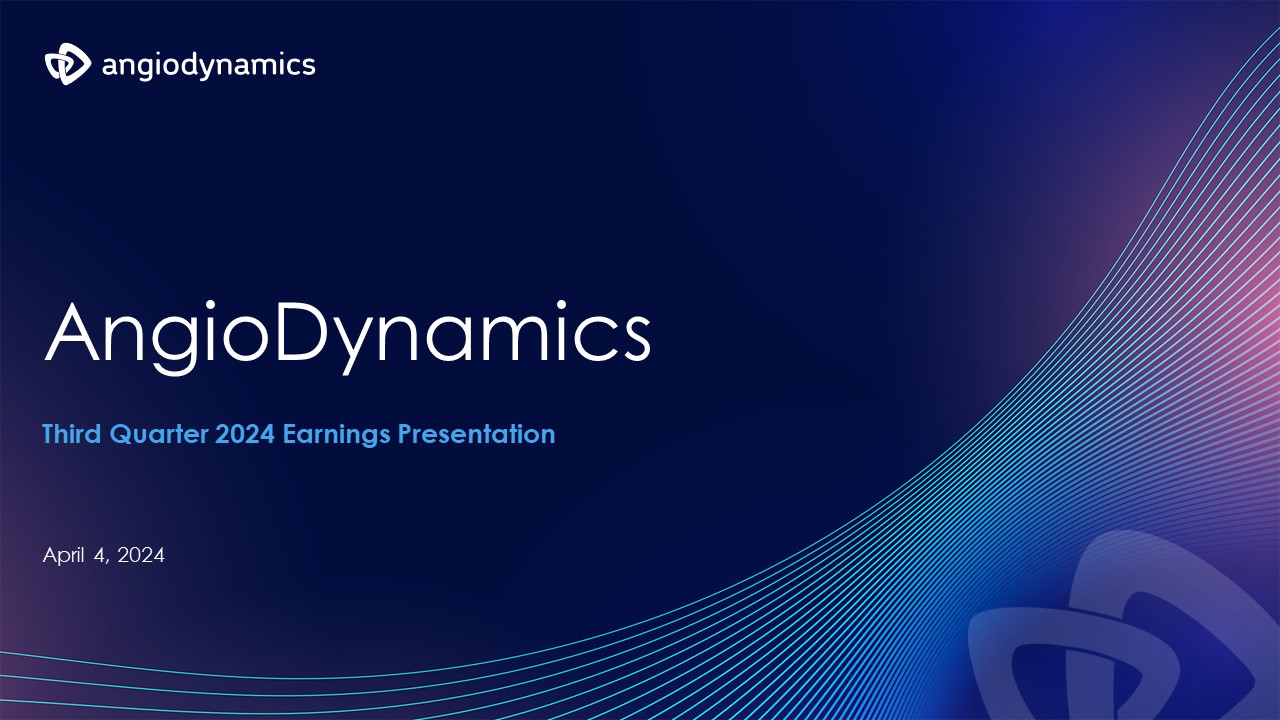 angiodynamics

AngioDynamics

Third Quarter 2024 Earnings Presentation

April 4, 2024